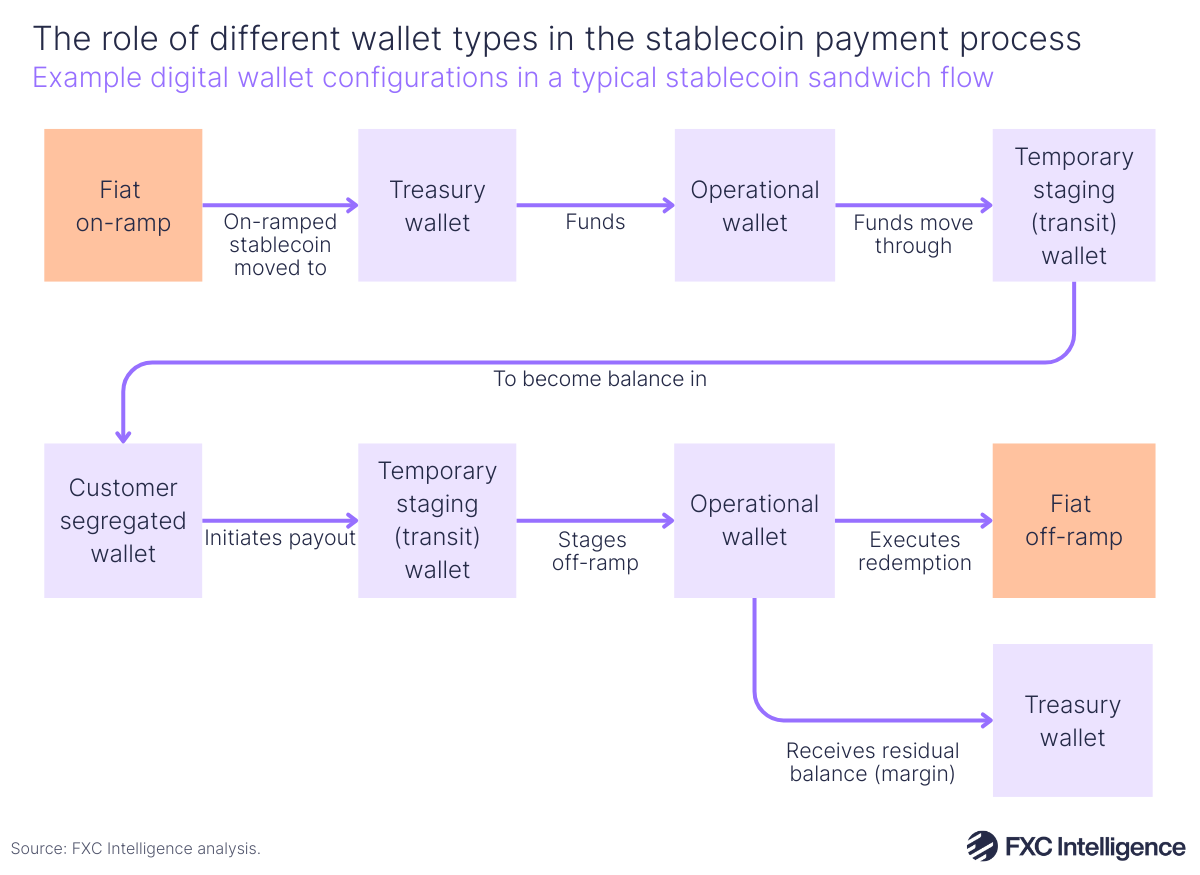 The role of different wallet types in the stablecoin payment process
Example digital wallet configurations in a typical stablecoin sandwich flow

Fiat on-ramp

On-ramped stablecoin moved to

Treasury wallet

Funds

Operational wallet

Funds move through

Temporary staging (transit) wallet

To become balance in

Customer segregated wallet

Initiates payout

Temporary staging (transit) wallet

Stages off-ramp

Operational wallet

Executes redemption

Fiat off-ramp

Receives residual balance (margin)

Treasury wallet

Source: FXC Intelligence analysis.

FXC Intelligence